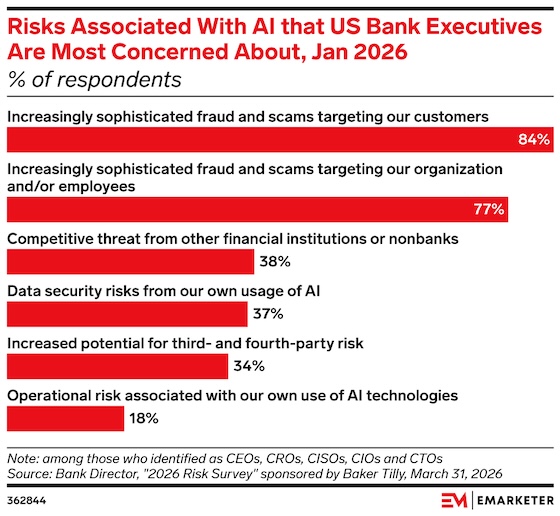 Risks Associated With AI that US Bank Executives Are Most Concerned About, Jan 2026
% of respondents

Increasingly sophisticated fraud and scams targeting our customers
84%

Increasingly sophisticated fraud and scams targeting our organization and/or employees
77%

Competitive threat from other financial institutions or nonbanks
38%

Data security risks from our own usage of AI
37%

Increased potential for third- and fourth-party risk
34%

Operational risk associated with our own use of AI technologies
18%

Note: among those who identified as CEOs, CROs, CISOs, CIOs and CTOs
Source: Bank Director, "2026 Risk Survey" sponsored by Baker Tilly, March 31, 2026

362844

EM | EMARKETER